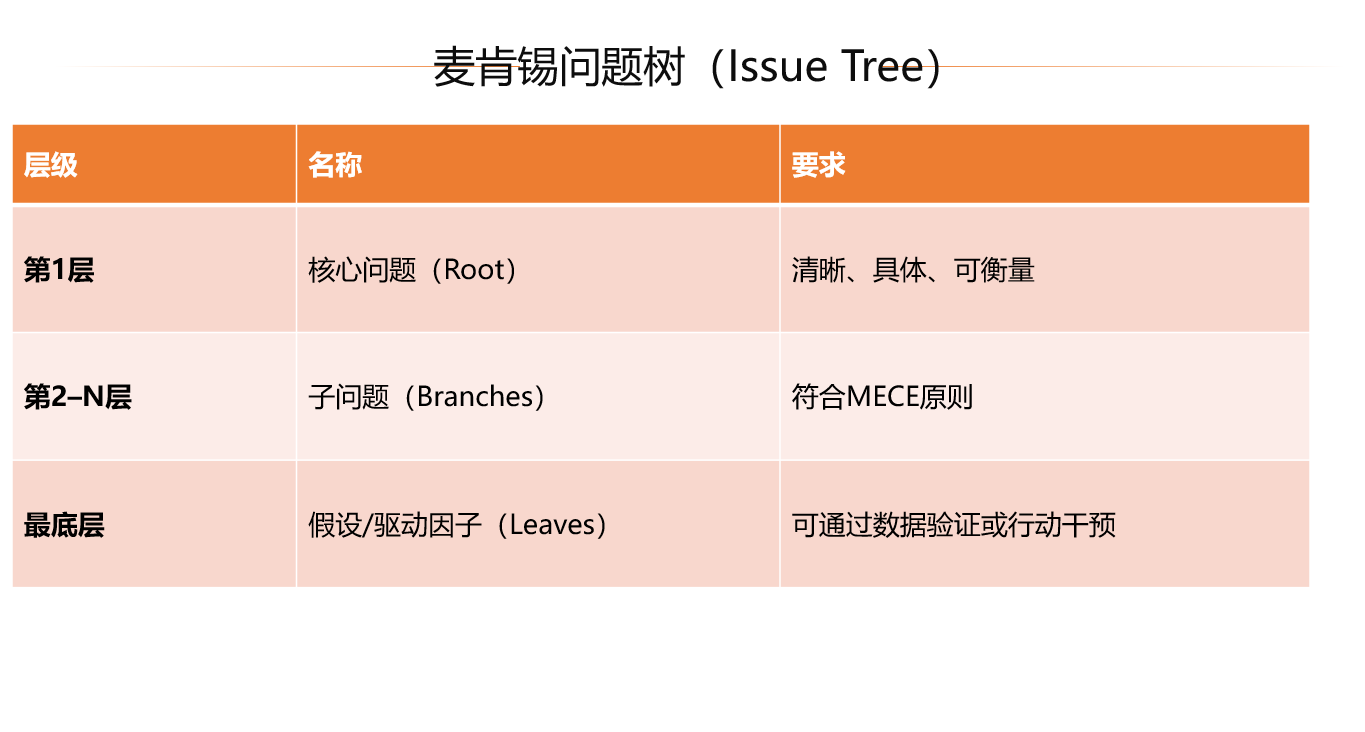 麦肯锡问题树（Issue Tree）

| 层级 | 名称 | 要求 |
|---|---|---|
| 第1层 | 核心问题（Root） | 清晰、具体、可衡量 |
| 第2–N层 | 子问题（Branches） | 符合MECE原则 |
| 最底层 | 假设/驱动因子（Leaves） | 可通过数据验证或行动干预 |